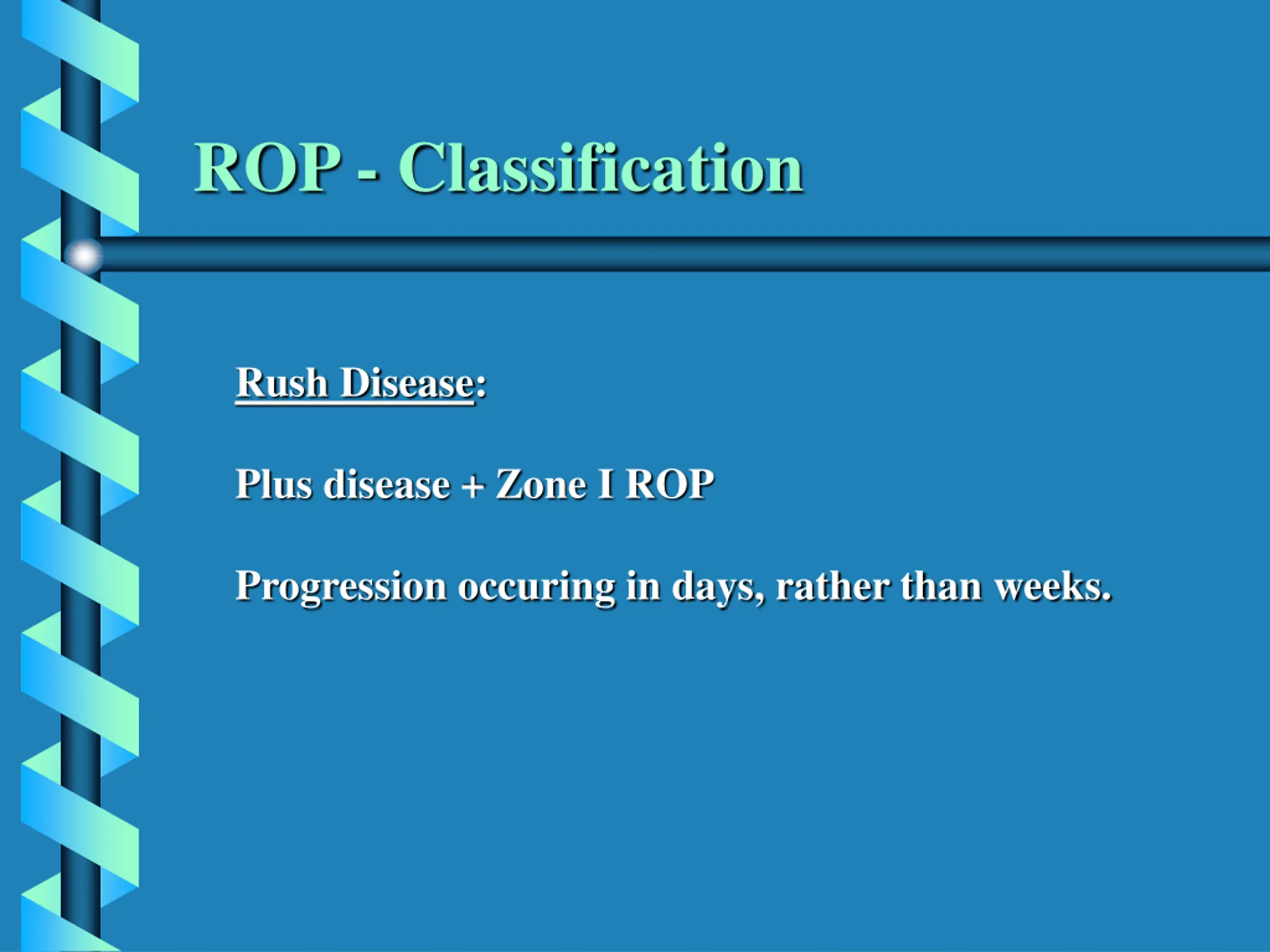 ROP - Classification

Rush Disease:

Plus disease + Zone I ROP

Progression occuring in days, rather than weeks.